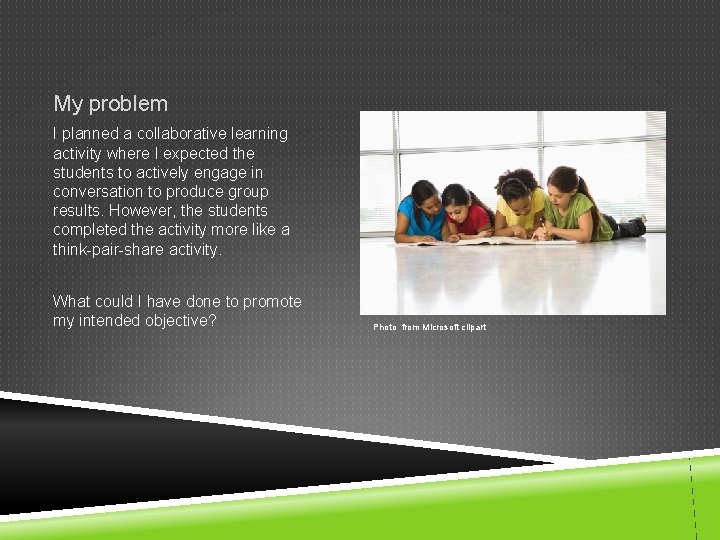 My problem

I planned a collaborative learning activity where I expected the students to actively engage in conversation to produce group results. However, the students completed the activity more like a think-pair-share activity.

What could I have done to promote my intended objective?

Photo from Microsoft clipart